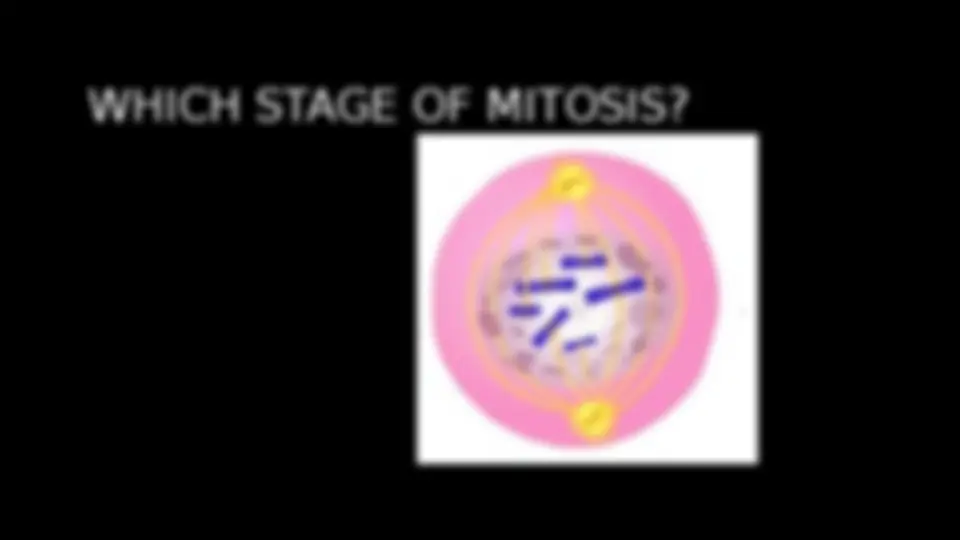 WHICH STAGE OF MITOSIS?